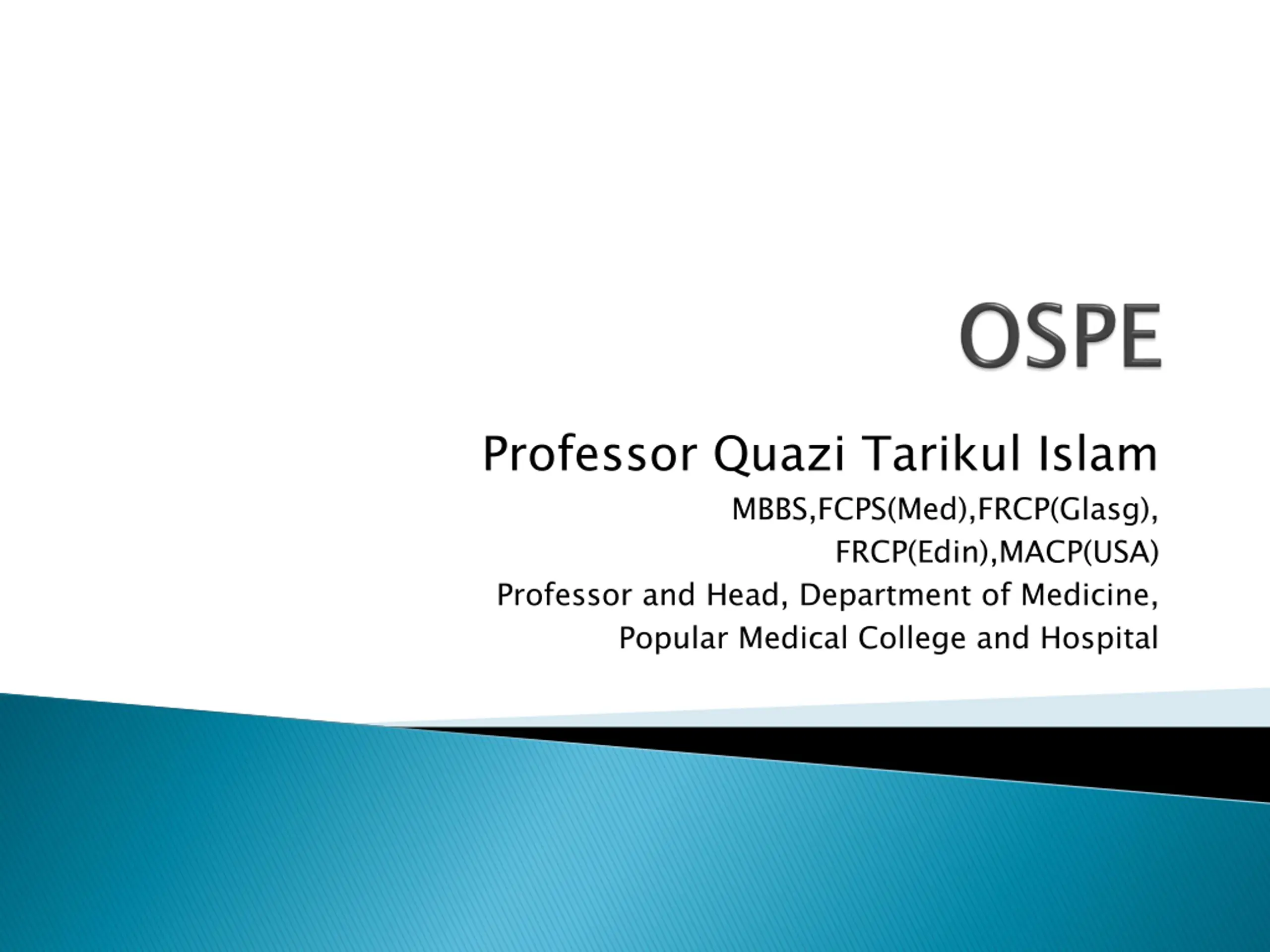 OSPE

Professor Quazi Tarikul Islam

MBBS,FCPS(Med),FRCP(Glasg),
FRCP(Edin),MACP(USA)
Professor and Head, Department of Medicine,
Popular Medical College and Hospital